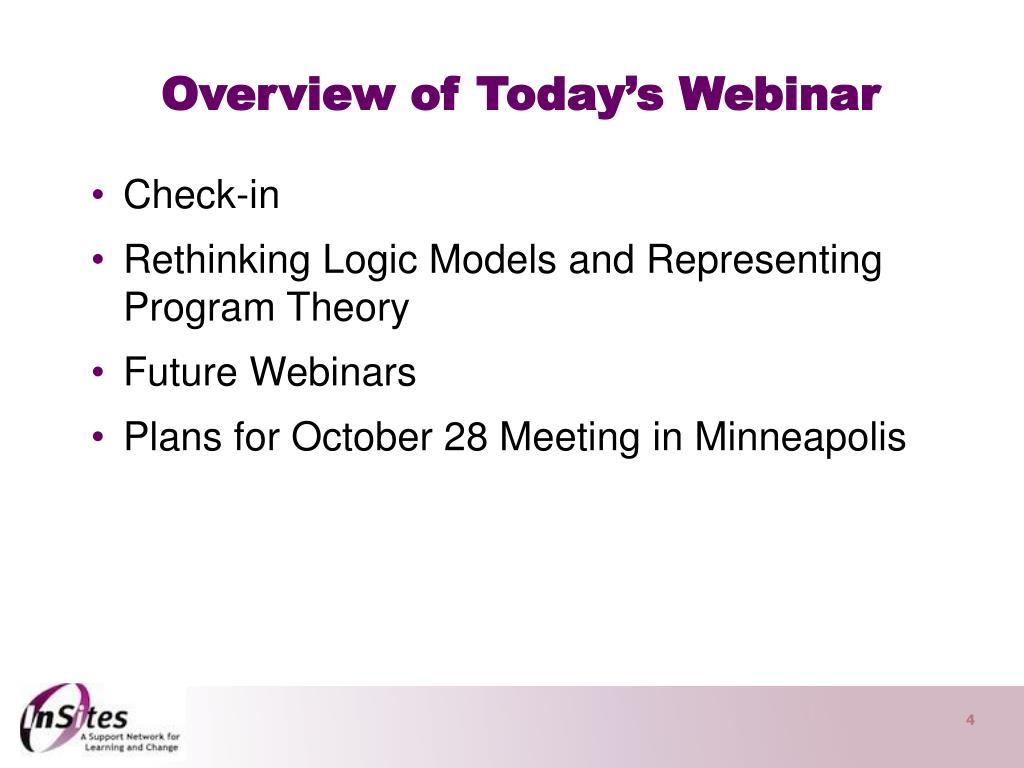 Overview of Today's Webinar

• Check-in
• Rethinking Logic Models and Representing Program Theory
• Future Webinars
• Plans for October 28 Meeting in Minneapolis

InSites
A Support Network for Learning and Change

4